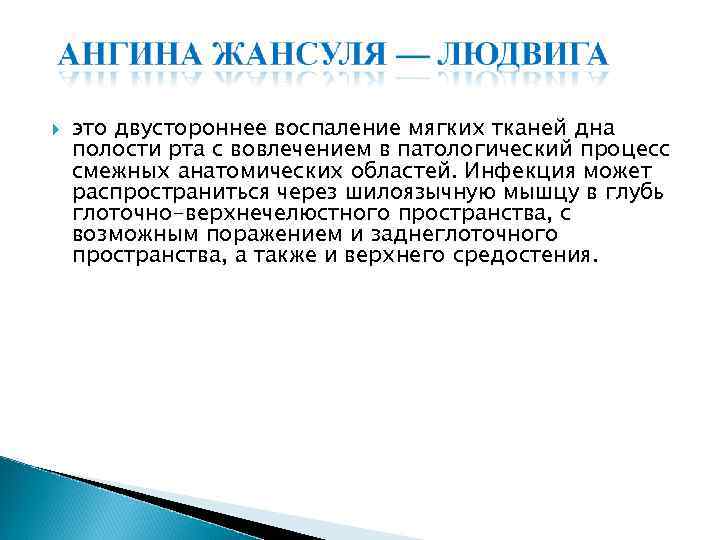 АНГИНА ЖАНСУЛЯ — ЛЮДВИГА

это двустороннее воспаление мягких тканей дна полости рта с вовлечением в патологический процесс смежных анатомических областей. Инфекция может распространиться через шилоязычную мышцу в глубь глоточно-верхнечелюстного пространства, с возможным поражением и заднеглоточного пространства, а также и верхнего средостения.